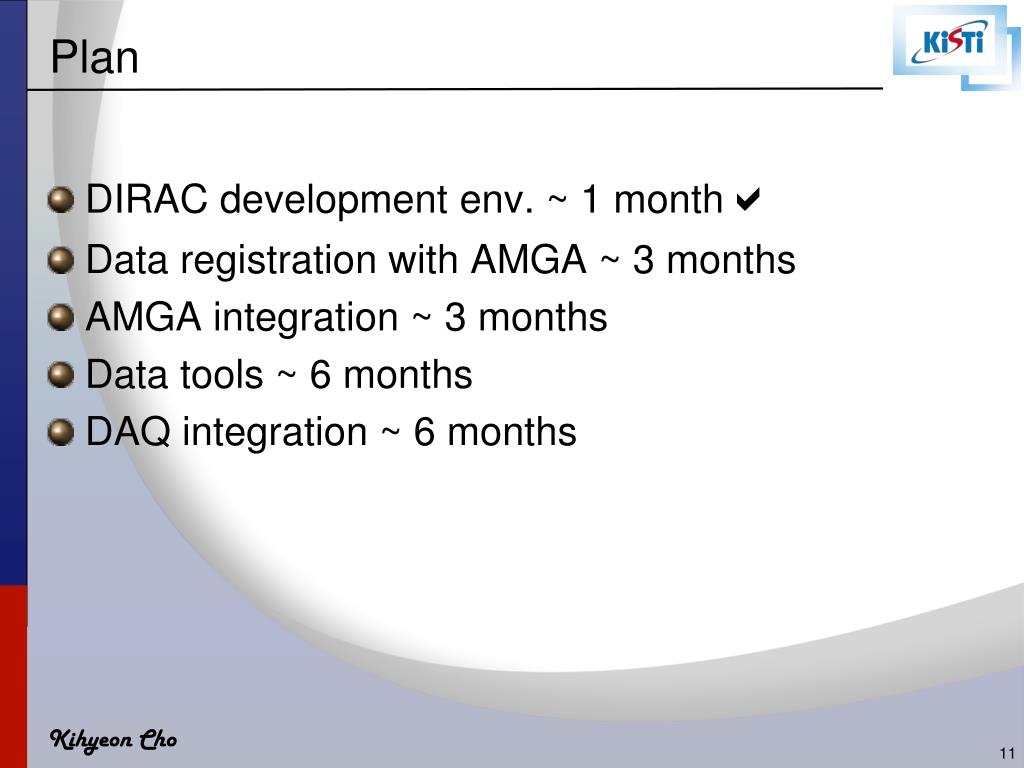 Plan

KiSTi

DIRAC development env. ~ 1 month ✔

Data registration with AMGA ~ 3 months

AMGA integration ~ 3 months

Data tools ~ 6 months

DAQ integration ~ 6 months

Kihyeon Cho

11